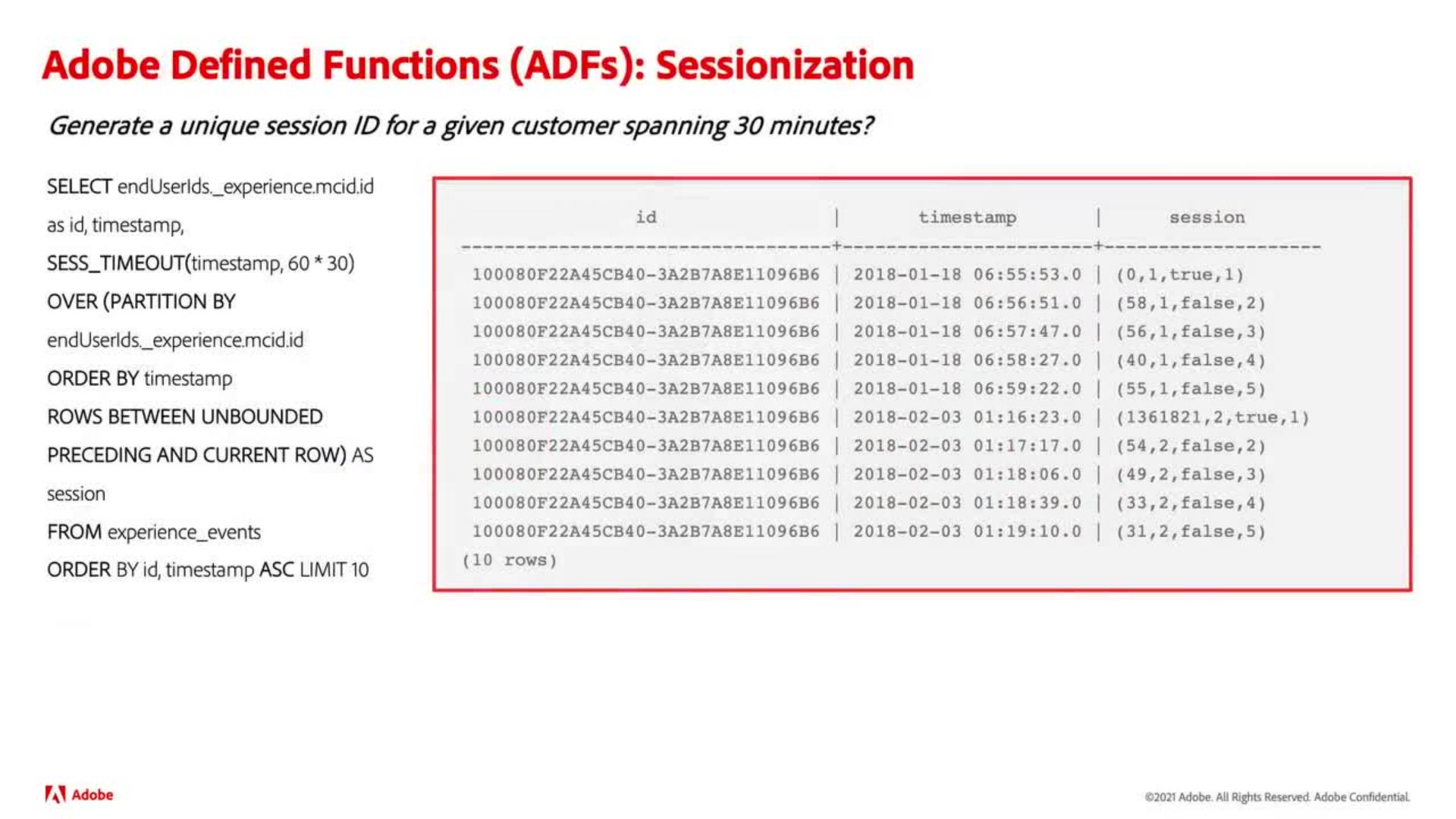 Adobe Defined Functions (ADFs): Sessionization

Generate a unique session ID for a given customer spanning 30 minutes?

SELECT endUserIds._experience.mcid.id as id, timestamp, SESS_TIMEOUT(timestamp, 60 * 30) OVER (PARTITION BY endUserIds._experience.mcid.id ORDER BY timestamp ROWS BETWEEN UNBOUNDED PRECEDING AND CURRENT ROW) AS session FROM experience_events ORDER BY id, timestamp ASC LIMIT 10

| id | timestamp | session |
|---|---|---|
| 100080F22A45CB40-3A2B7A8E11096B6 | 2018-01-18 06:55:53.0 | (0,1,true,1) |
| 100080F22A45CB40-3A2B7A8E11096B6 | 2018-01-18 06:56:51.0 | (58,1,false,2) |
| 100080F22A45CB40-3A2B7A8E11096B6 | 2018-01-18 06:57:47.0 | (56,1,false,3) |
| 100080F22A45CB40-3A2B7A8E11096B6 | 2018-01-18 06:58:27.0 | (40,1,false,4) |
| 100080F22A45CB40-3A2B7A8E11096B6 | 2018-01-18 06:59:22.0 | (55,1,false,5) |
| 100080F22A45CB40-3A2B7A8E11096B6 | 2018-02-03 01:16:23.0 | (1361821,2,true,1) |
| 100080F22A45CB40-3A2B7A8E11096B6 | 2018-02-03 01:17:17.0 | (54,2,false,2) |
| 100080F22A45CB40-3A2B7A8E11096B6 | 2018-02-03 01:18:06.0 | (49,2,false,3) |
| 100080F22A45CB40-3A2B7A8E11096B6 | 2018-02-03 01:18:39.0 | (33,2,false,4) |
| 100080F22A45CB40-3A2B7A8E11096B6 | 2018-02-03 01:19:10.0 | (31,2,false,5) |

(10 rows)

Adobe

©2021 Adobe. All Rights Reserved. Adobe Confidential.